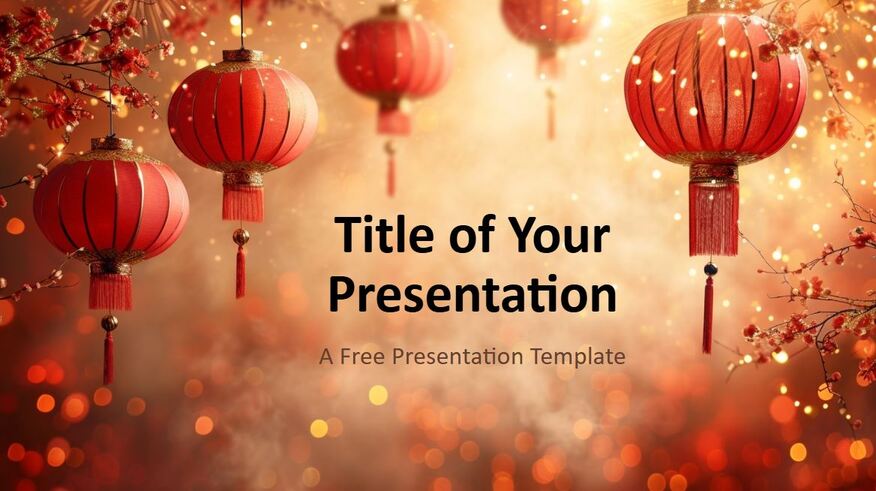 Title of Your Presentation

A Free Presentation Template